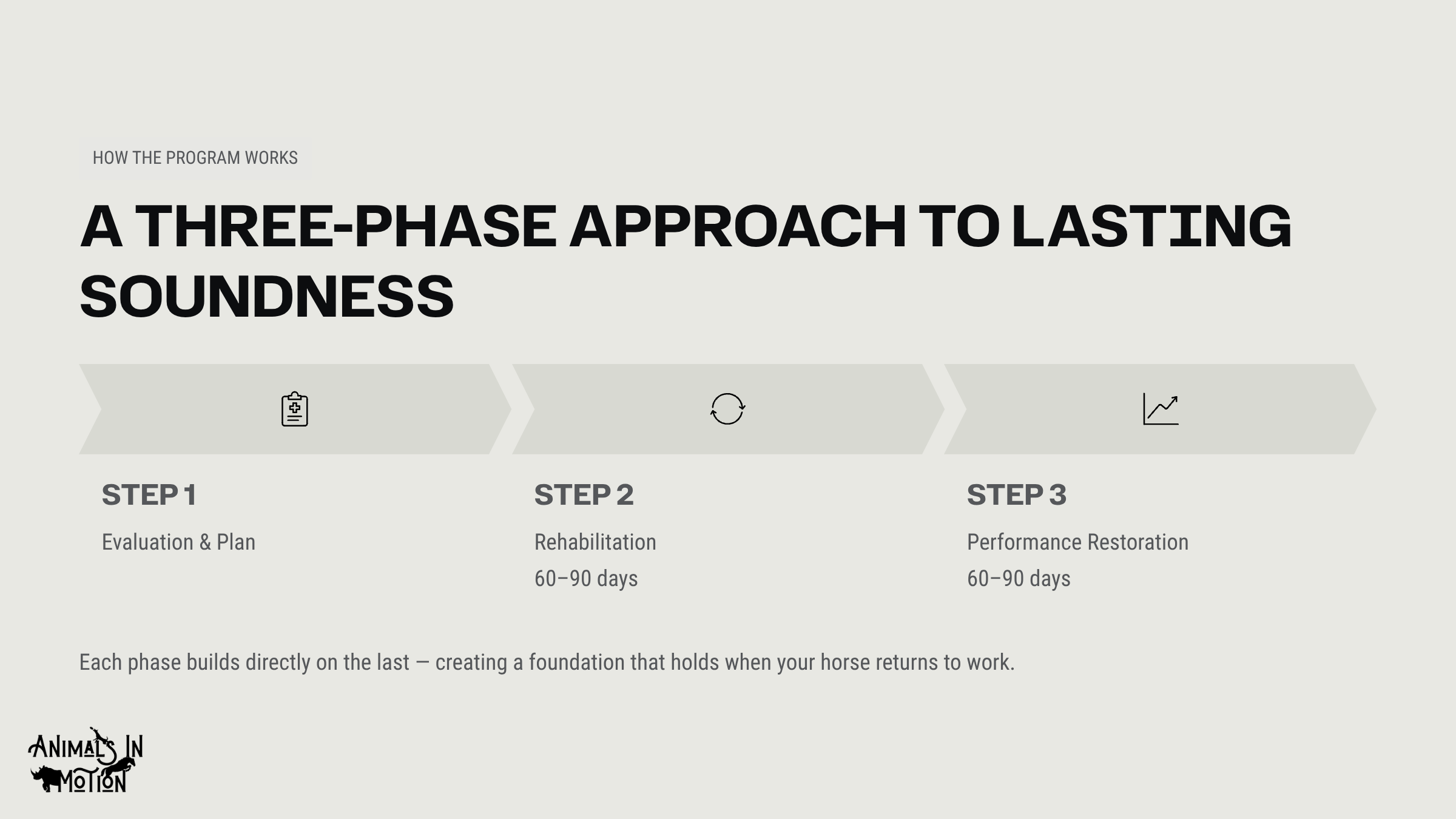 HOW THE PROGRAM WORKS

A THREE-PHASE APPROACH TO LASTING SOUNDNESS

STEP 1

Evaluation & Plan

STEP 2

Rehabilitation

60–90 days

STEP 3

Performance Restoration

60–90 days

Each phase builds directly on the last — creating a foundation that holds when your horse returns to work.

ANIMALS IN MOTION